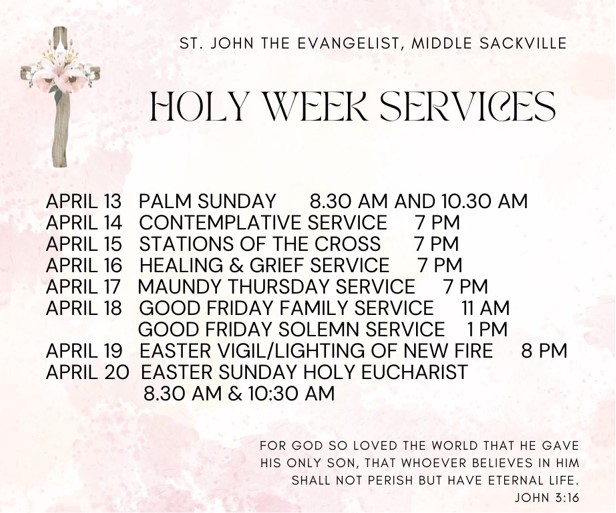 ST. JOHN THE EVANGELIST, MIDDLE SACKVILLE

HOLY WEEK SERVICES

APRIL 13 PALM SUNDAY 8.30 AM AND 10.30 AM
APRIL 14 CONTEMPLATIVE SERVICE 7 PM
APRIL 15 STATIONS OF THE CROSS 7 PM
APRIL 16 HEALING & GRIEF SERVICE 7 PM
APRIL 17 MAUNDY THURSDAY SERVICE 7 PM
APRIL 18 GOOD FRIDAY FAMILY SERVICE 11 AM
GOOD FRIDAY SOLEMN SERVICE 1 PM
APRIL 19 EASTER VIGIL/LIGHTING OF NEW FIRE 8 PM
APRIL 20 EASTER SUNDAY HOLY EUCHARIST
8.30 AM & 10:30 AM

FOR GOD SO LOVED THE WORLD THAT HE GAVE HIS ONLY SON, THAT WHOEVER BELIEVES IN HIM SHALL NOT PERISH BUT HAVE ETERNAL LIFE.
JOHN 3:16